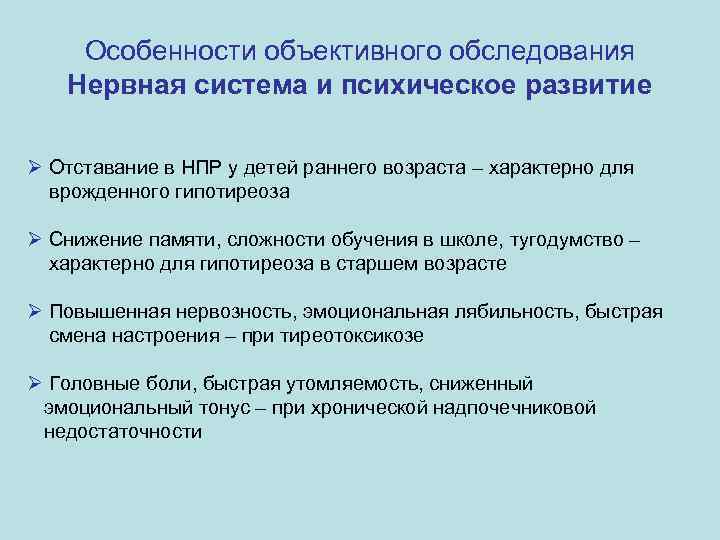 Особенности объективного обследования
Нервная система и психическое развитие

➢ Отставание в НПР у детей раннего возраста – характерно для врожденного гипотиреоза

➢ Снижение памяти, сложности обучения в школе, тугодумство – характерно для гипотиреоза в старшем возрасте

➢ Повышенная нервозность, эмоциональная лябильность, быстрая смена настроения – при тиреотоксикозе

➢ Головные боли, быстрая утомляемость, сниженный эмоциональный тонус – при хронической надпочечниковой недостаточности